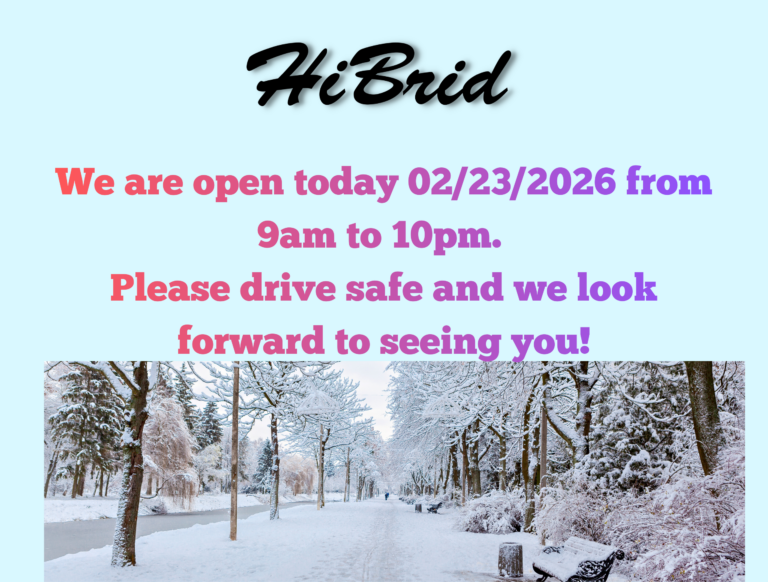 HiBrid

We are open today 02/23/2026 from 9am to 10pm.
Please drive safe and we look forward to seeing you!